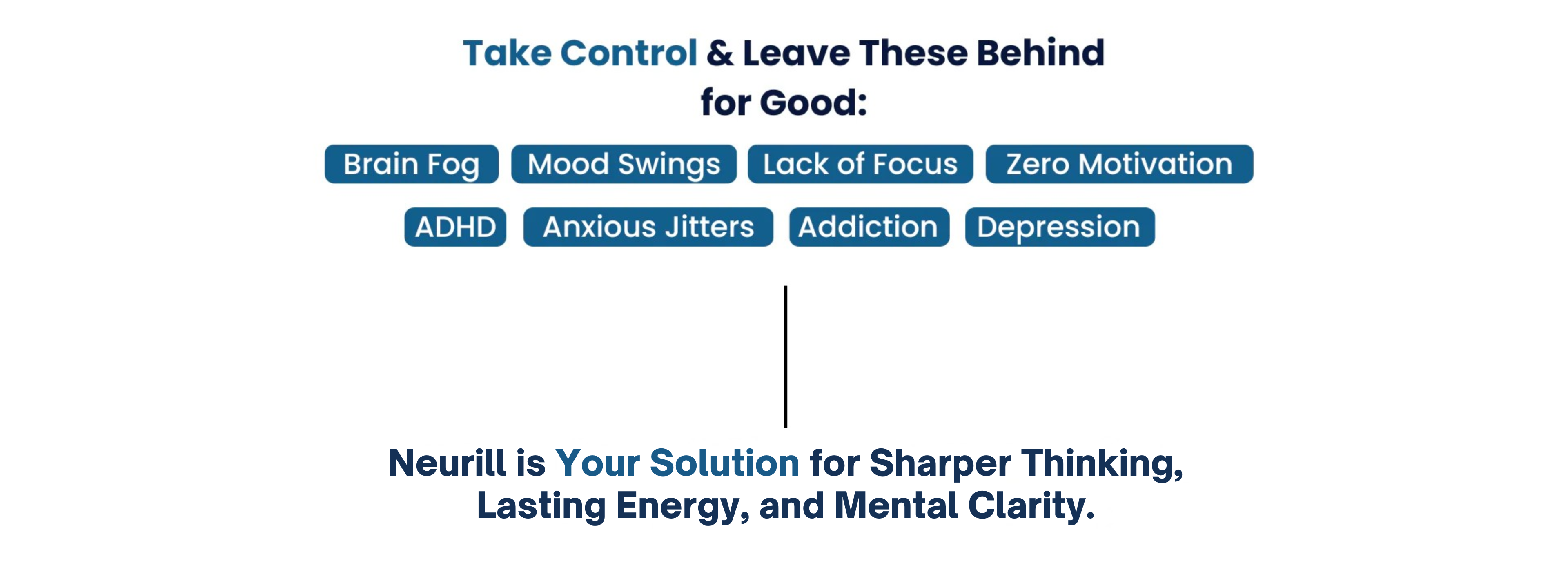 Take Control & Leave These Behind for Good:

Brain Fog

Mood Swings

Lack of Focus

Zero Motivation

ADHD

Anxious Jitters

Addiction

Depression

Neurill is Your Solution for Sharper Thinking, Lasting Energy, and Mental Clarity.